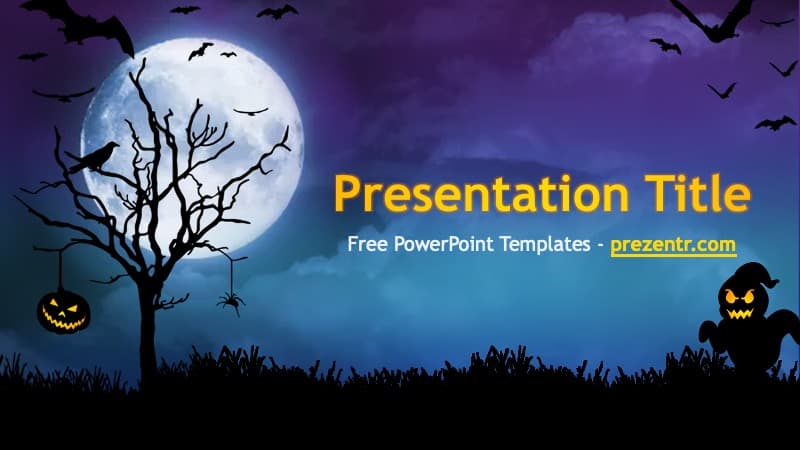 Presentation Title

Free PowerPoint Templates - prezentr.com